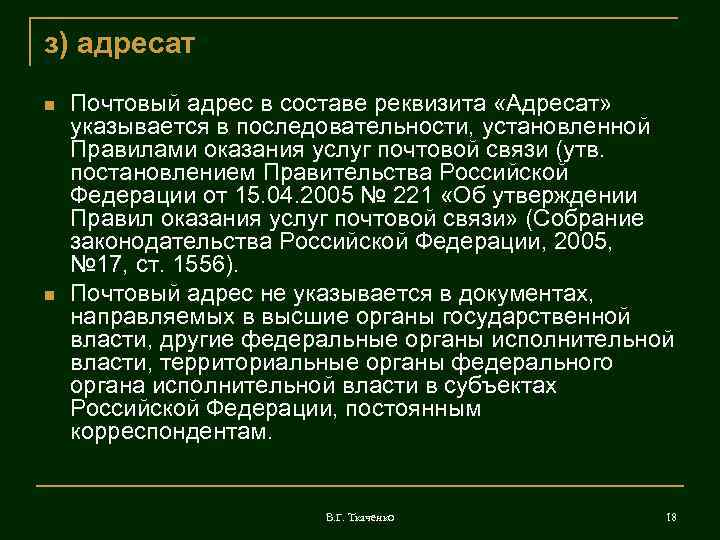 з) адресат

Почтовый адрес в составе реквизита «Адресат» указывается в последовательности, установленной Правилами оказания услуг почтовой связи (утв. постановлением Правительства Российской Федерации от 15.04.2005 № 221 «Об утверждении Правил оказания услуг почтовой связи» (Собрание законодательства Российской Федерации, 2005, №17, ст. 1556).

Почтовый адрес не указывается в документах, направляемых в высшие органы государственной власти, другие федеральные органы исполнительной власти, территориальные органы федерального органа исполнительной власти в субъектах Российской Федерации, постоянным корреспондентам.

В.Г. Ткаченко

18